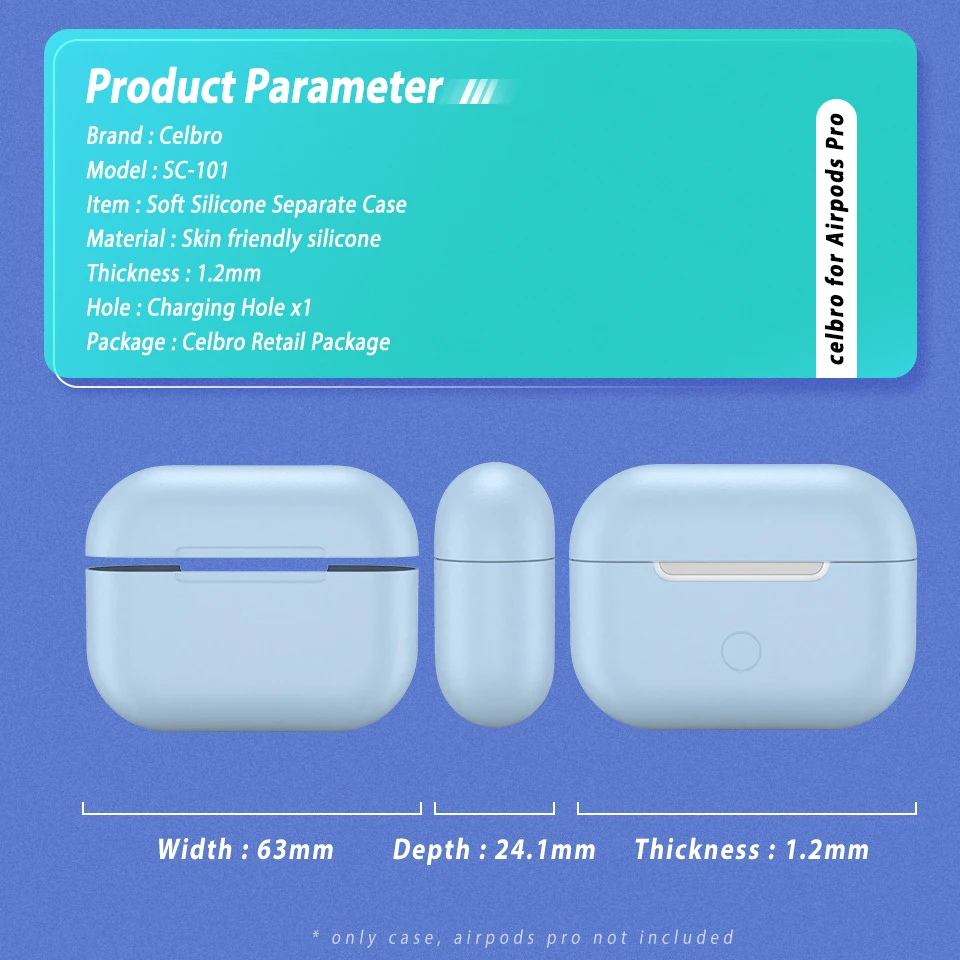 Product Parameter

Brand : Celbro
Model : SC-101
Item : Soft Silicone Separate Case
Material : Skin friendly silicone
Thickness : 1.2mm
Hole : Charging Hole x1
Package : Celbro Retail Package

celbro for Airpods Pro

Width : 63mm

Depth : 24.1mm

Thickness : 1.2mm

* only case, airpods pro not included